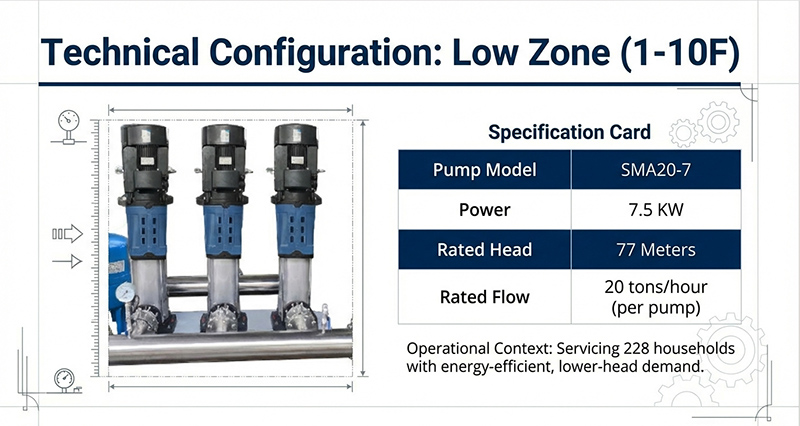 Technical Configuration: Low Zone (1-10F)

Specification Card

| Pump Model | SMA20-7 |
|---|---|
| Power | 7.5 KW |
| Rated Head | 77 Meters |
| Rated Flow | 20 tons/hour (per pump) |

Operational Context: Servicing 228 households with energy-efficient, lower-head demand.